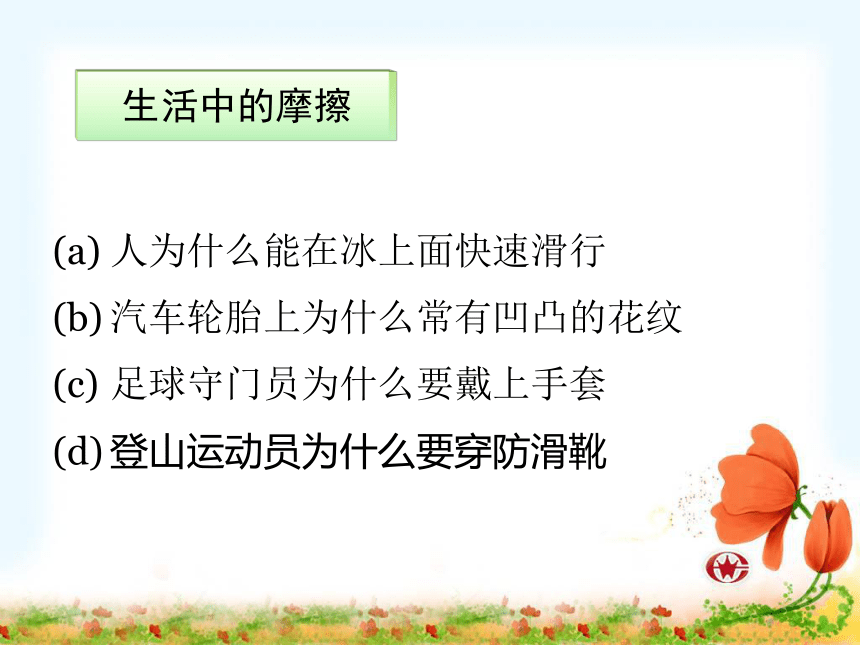 生活中的摩擦

(a) 人为什么能在冰上面快速滑行

(b) 汽车轮胎上为什么常有凹凸的花纹

(c) 足球守门员为什么要戴上手套

(d) 登山运动员为什么要穿防滑靴